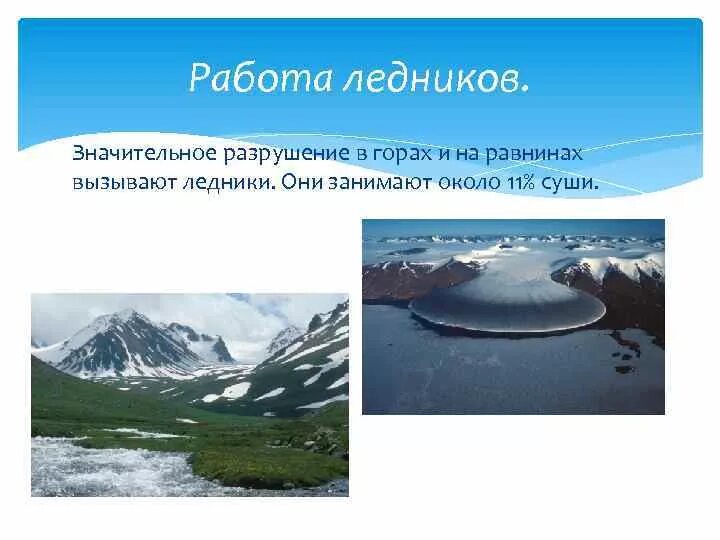 Работа ледников.

Значительное разрушение в горах и на равнинах вызывают ледники. Они занимают около 11% суши.